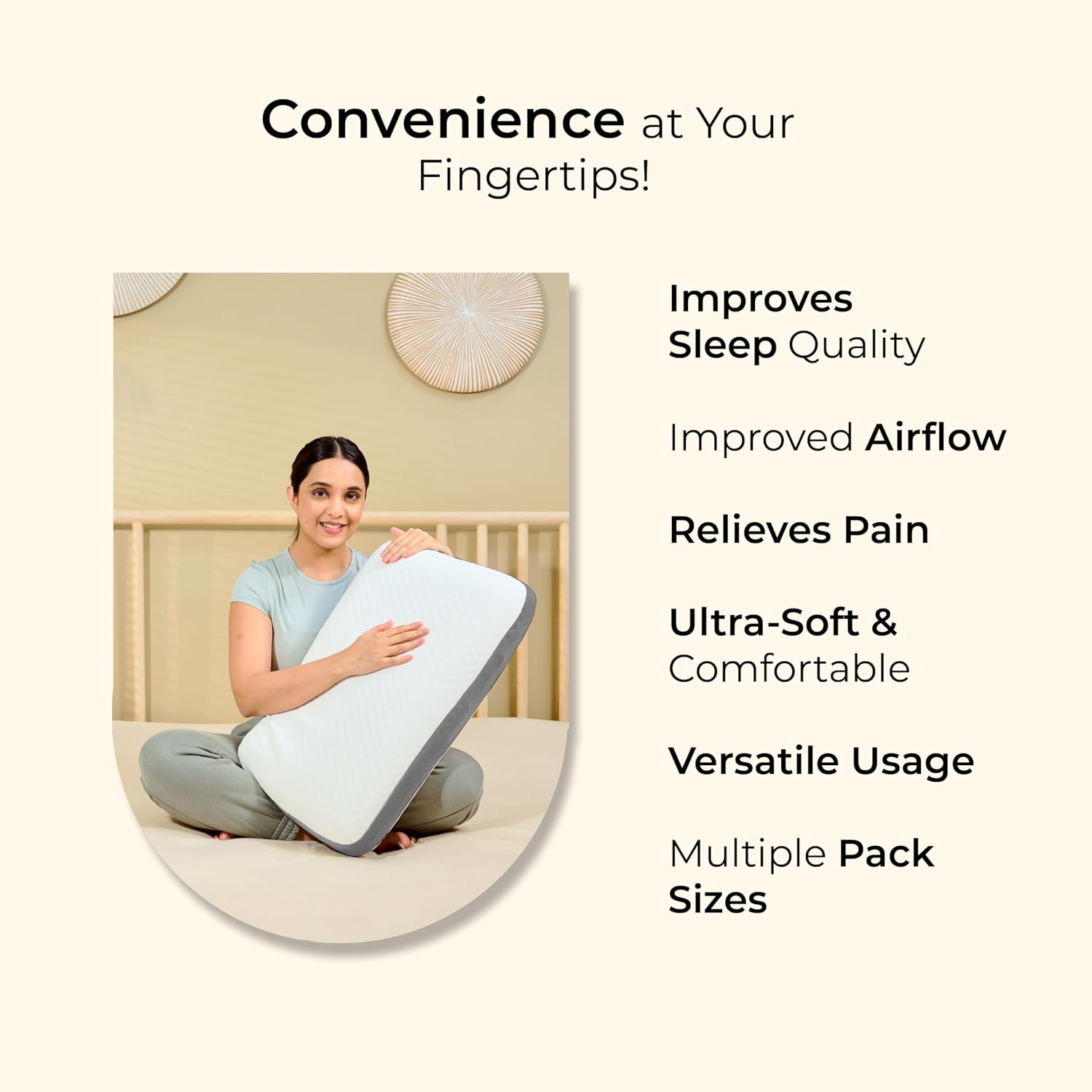 Convenience at Your Fingertips!

Improves Sleep Quality

Improved Airflow

Relieves Pain

Ultra-Soft & Comfortable

Versatile Usage

Multiple Pack Sizes